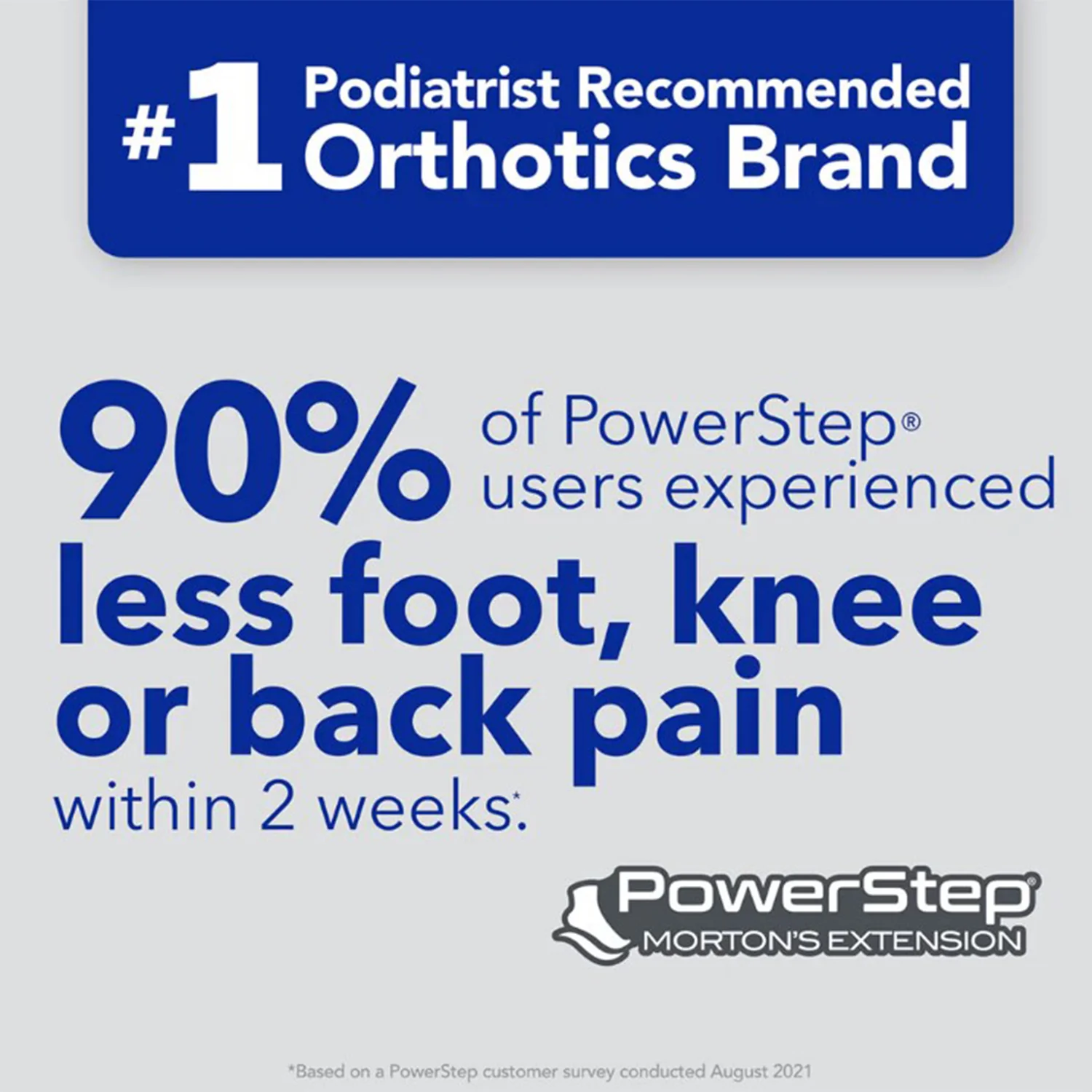 #1 Podiatrist Recommended Orthotics Brand

90% of PowerStep® users experienced less foot, knee or back pain within 2 weeks.*

PowerStep®
MORTON'S EXTENSION

*Based on a PowerStep customer survey conducted August 2021